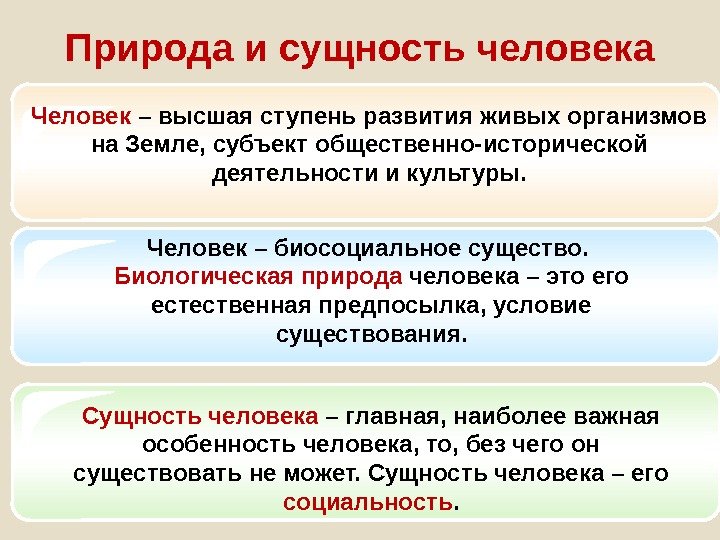 Природа и сущность человека

Человек – высшая ступень развития живых организмов на Земле, субъект общественно-исторической деятельности и культуры.

Человек – биосоциальное существо. Биологическая природа человека – это его естественная предпосылка, условие существования.

Сущность человека – главная, наиболее важная особенность человека, то, без чего он существовать не может. Сущность человека – его социальность.